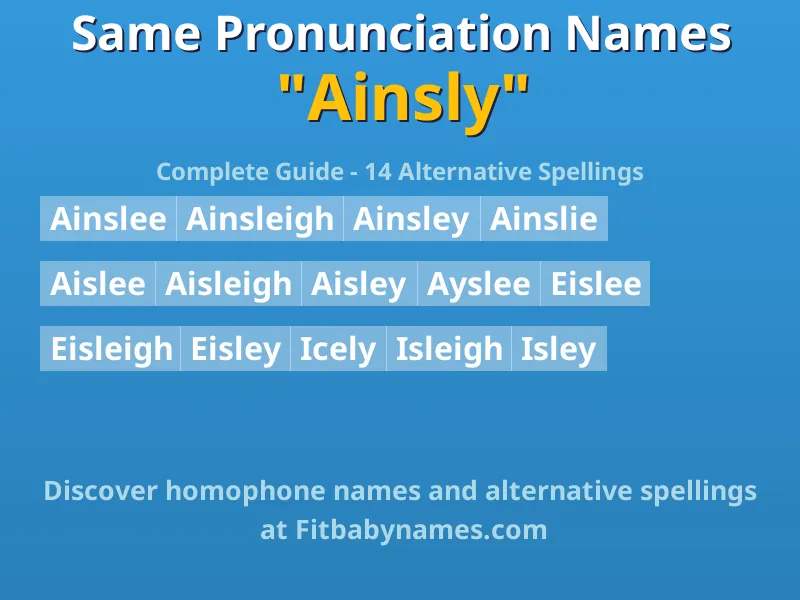 Same Pronunciation Names
"Ainsly"

Complete Guide - 14 Alternative Spellings

Ainslee Ainsleigh Ainsley Ainslie

Aislee Aisleigh Aisley Ayslee Eislee

Eisleigh Eisley Icely Isleigh Isley

Discover homophone names and alternative spellings at Fitbabynames.com